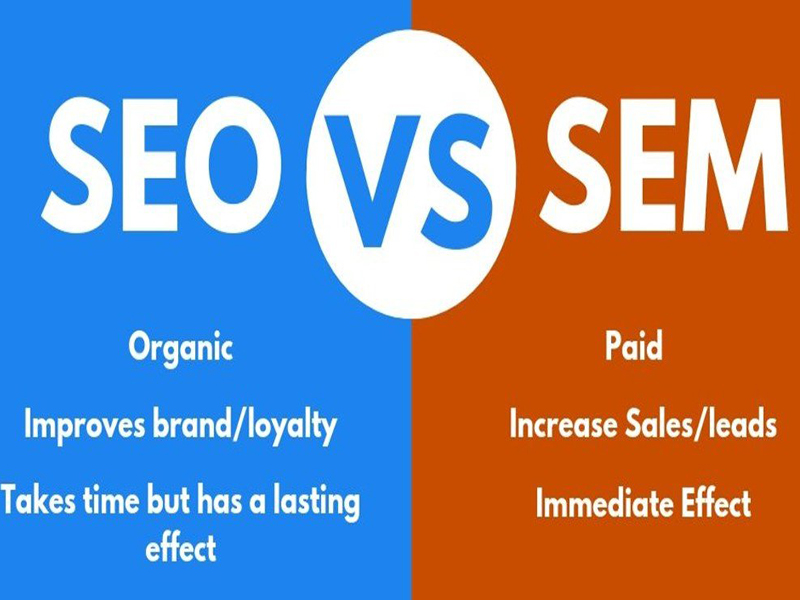 SEO VS SEM

Organic

Improves brand/loyalty

Takes time but has a lasting effect

Paid

Increase Sales/leads

Immediate Effect